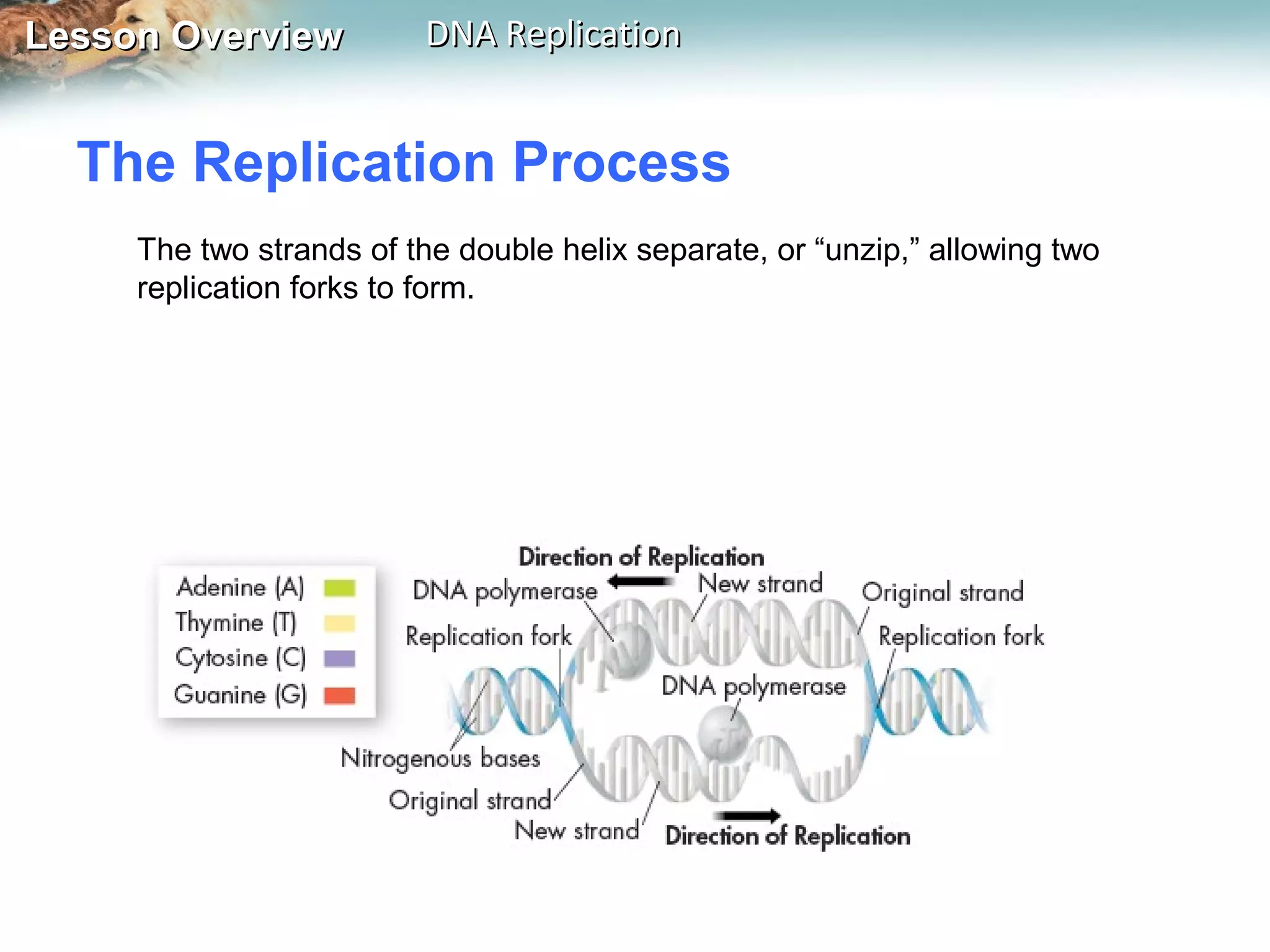 Lesson Overview DNA Replication

The Replication Process

The two strands of the double helix separate, or “unzip,” allowing two replication forks to form.

Adenine (A)
Thymine (T)
Cytosine (C)
Guanine (G)

Direction of Replication
DNA polymerase
New strand
Original strand
Replication fork
Replication fork
DNA polymerase
Nitrogenous bases
Original strand
New strand
Direction of Replication